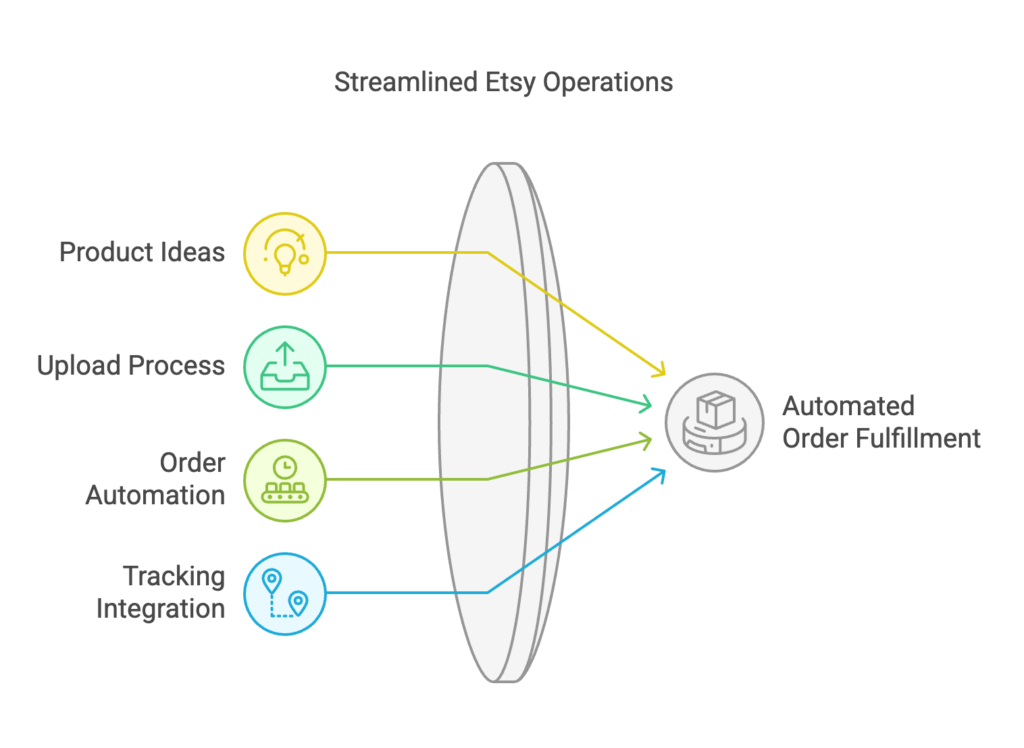 Streamlined Etsy Operations

Product Ideas

Upload Process

Order Automation

Tracking Integration

Automated Order Fulfillment